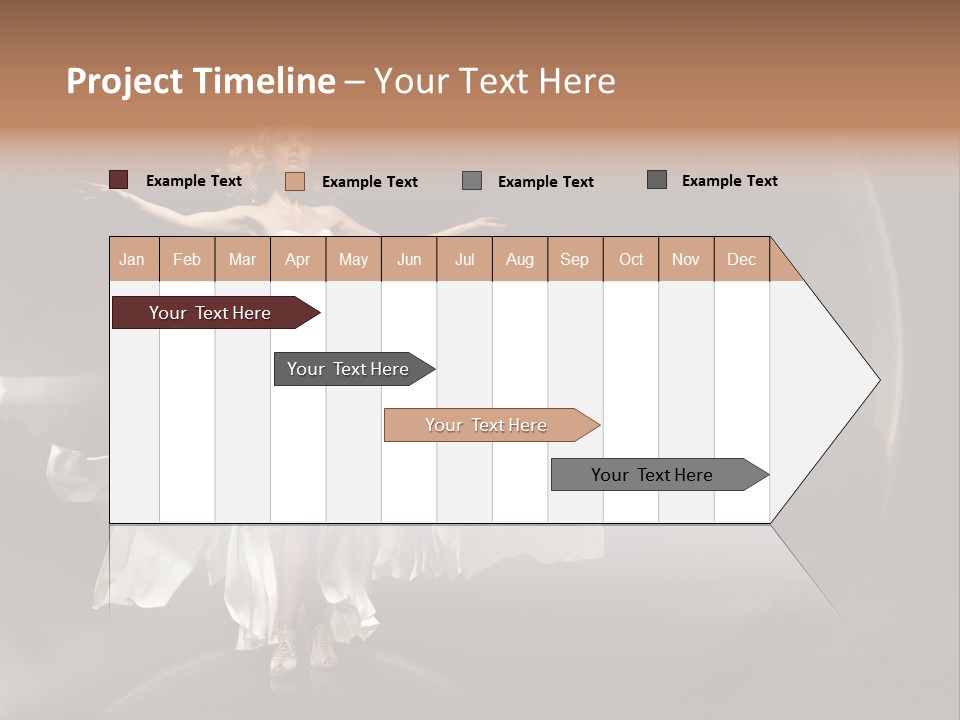 Project Timeline – Your Text Here

Example Text
Example Text
Example Text
Example Text

| Jan | Feb | Mar | Apr | May | Jun | Jul | Aug | Sep | Oct | Nov | Dec |
|---|---|---|---|---|---|---|---|---|---|---|---|

Your Text Here
Your Text Here
Your Text Here
Your Text Here